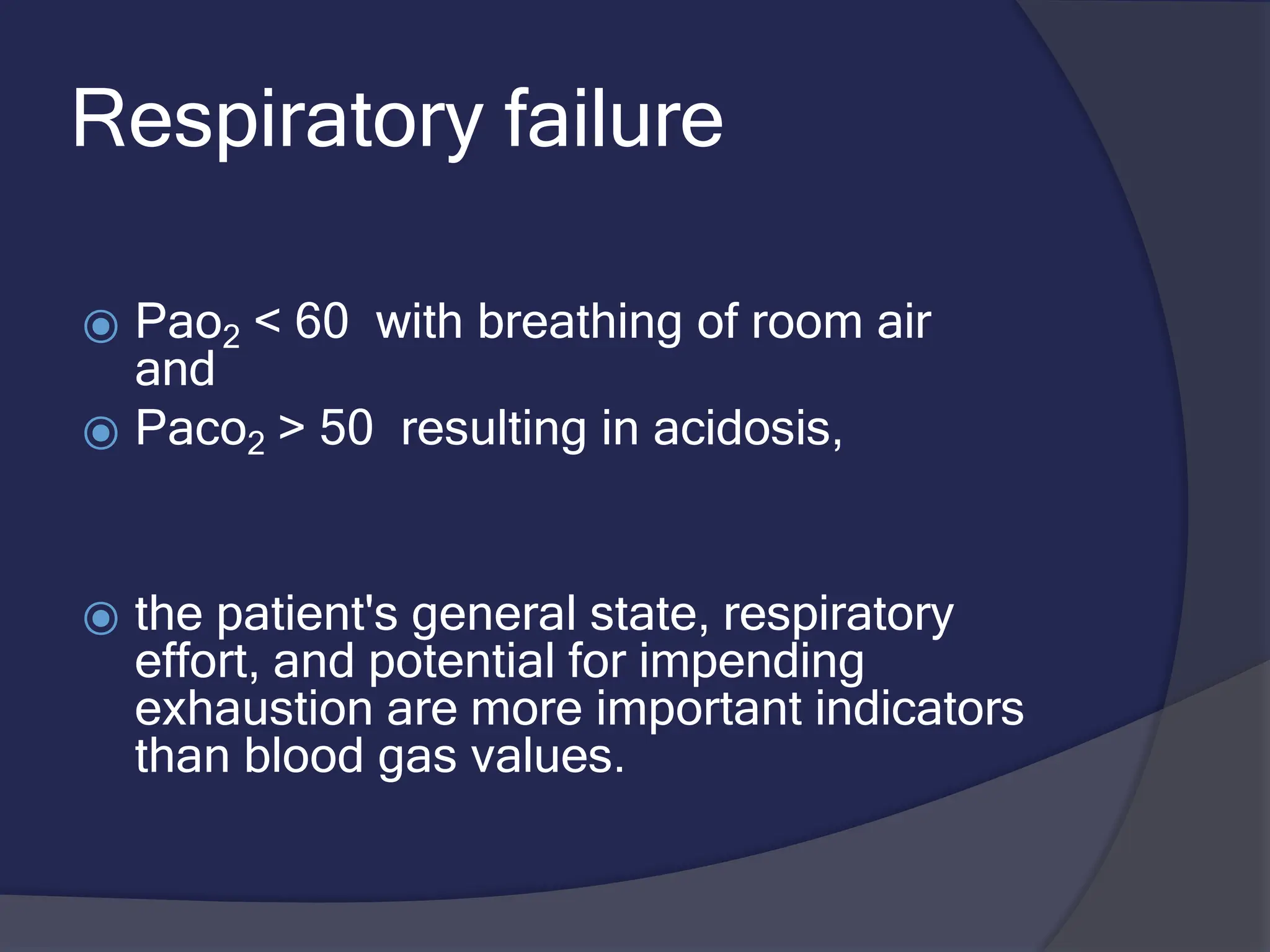 Respiratory failure

Pao$_2$ < 60 with breathing of room air and

Paco$_2$ > 50 resulting in acidosis,

the patient's general state, respiratory effort, and potential for impending exhaustion are more important indicators than blood gas values.